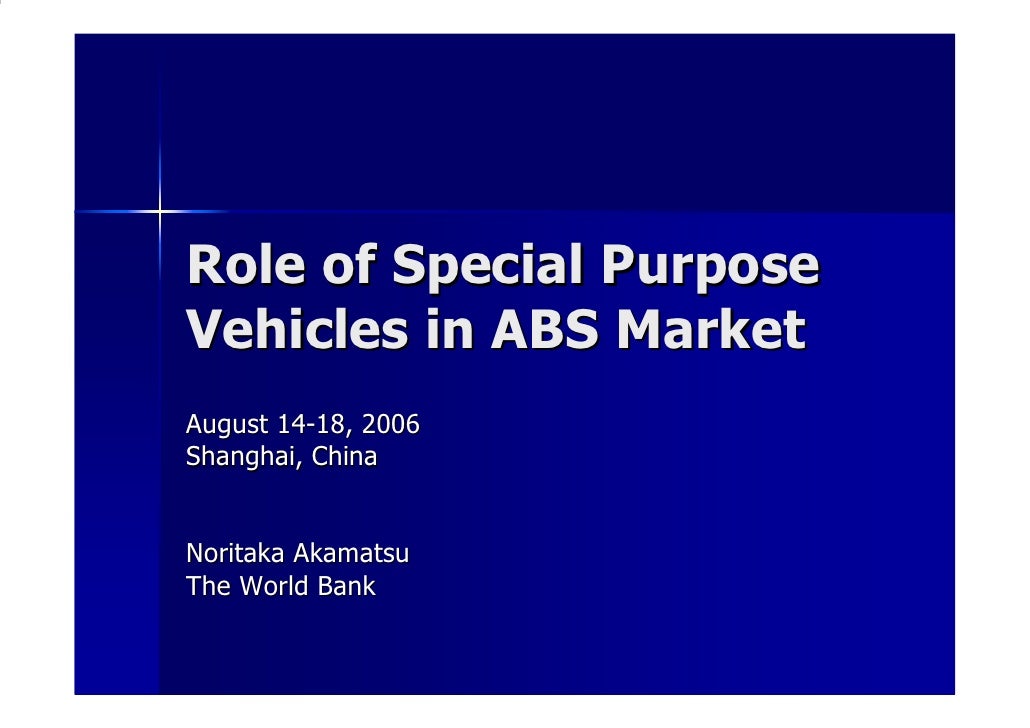 Role of Special Purpose Vehicles in ABS Market

August 14-18, 2006
Shanghai, China

Noritaka Akamatsu
The World Bank